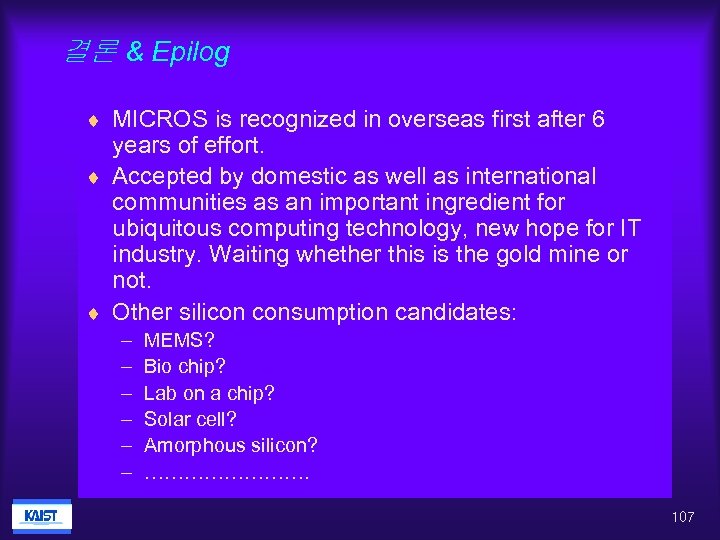 결론 & Epilog

♦ MICROS is recognized in overseas first after 6 years of effort.

♦ Accepted by domestic as well as international communities as an important ingredient for ubiquitous computing technology, new hope for IT industry. Waiting whether this is the gold mine or not.

♦ Other silicon consumption candidates:
– MEMS?
– Bio chip?
– Lab on a chip?
– Solar cell?
– Amorphous silicon?
– …………………….

KAIST

107